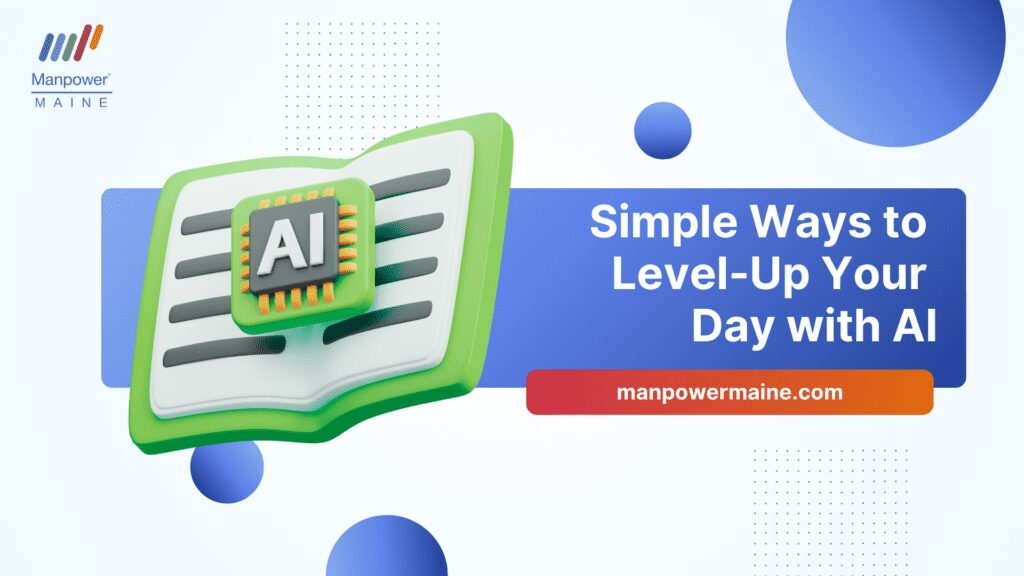 Manpower®
MAINE

AI

Simple Ways to Level-Up Your Day with AI

manpowermaine.com